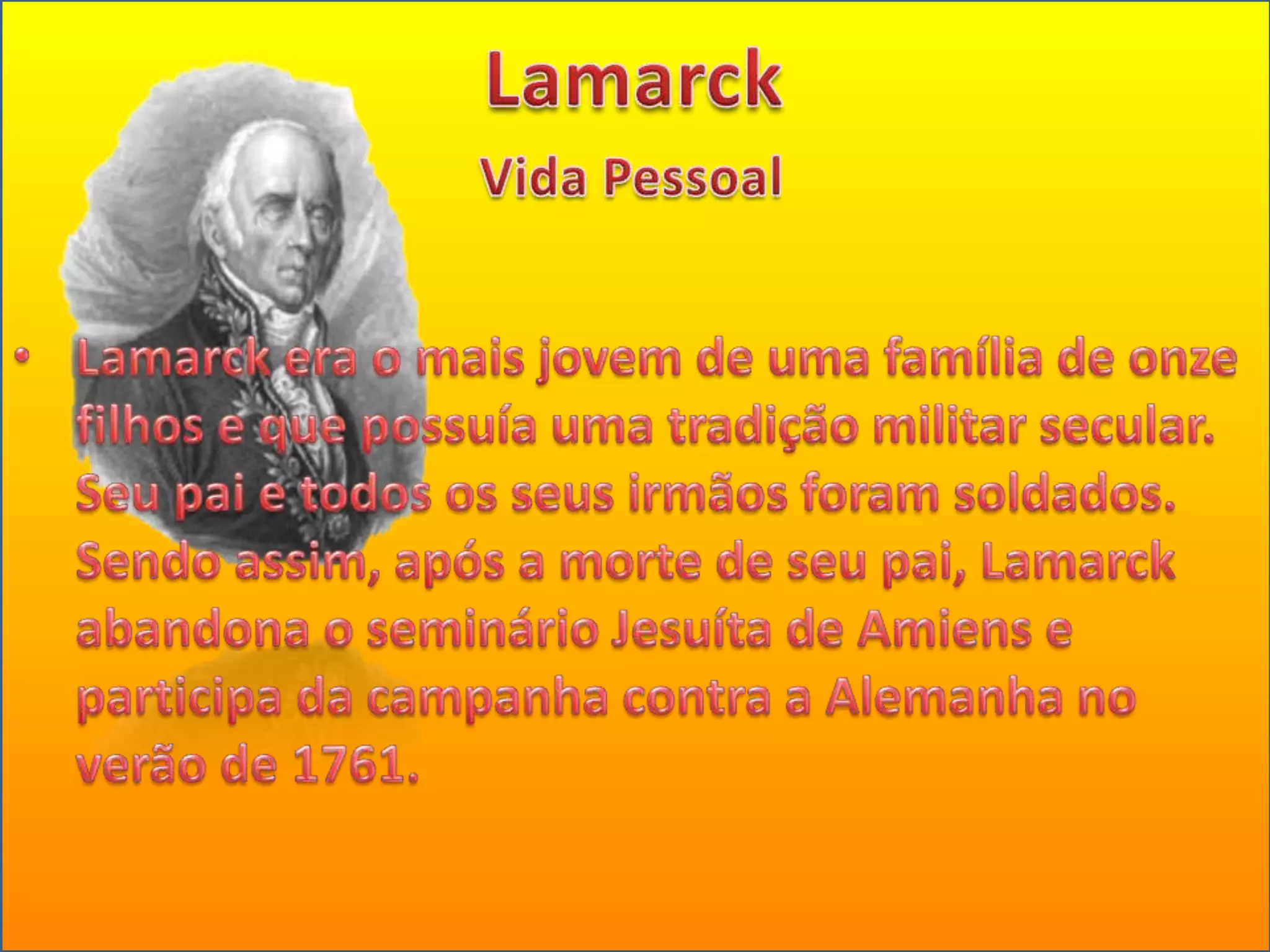 Lamarck

Vida Pessoal

• Lamarck era o mais jovem de uma família de onze filhos e que possuía uma tradição militar secular. Seu pai e todos os seus irmãos foram soldados. Sendo assim, após a morte de seu pai, Lamarck abandona o seminário Jesuíta de Amiens e participa da campanha contra a Alemanha no verão de 1761.